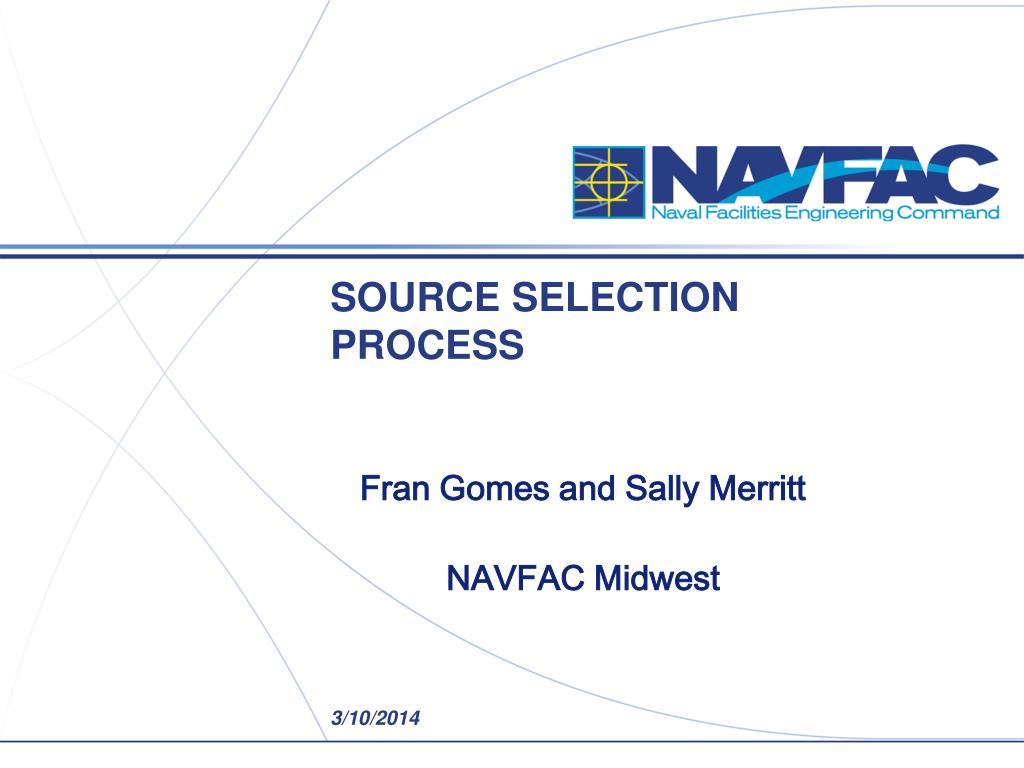 NAVFAC
Naval Facilities Engineering Command

SOURCE SELECTION PROCESS

Fran Gomes and Sally Merritt

NAVFAC Midwest

3/10/2014